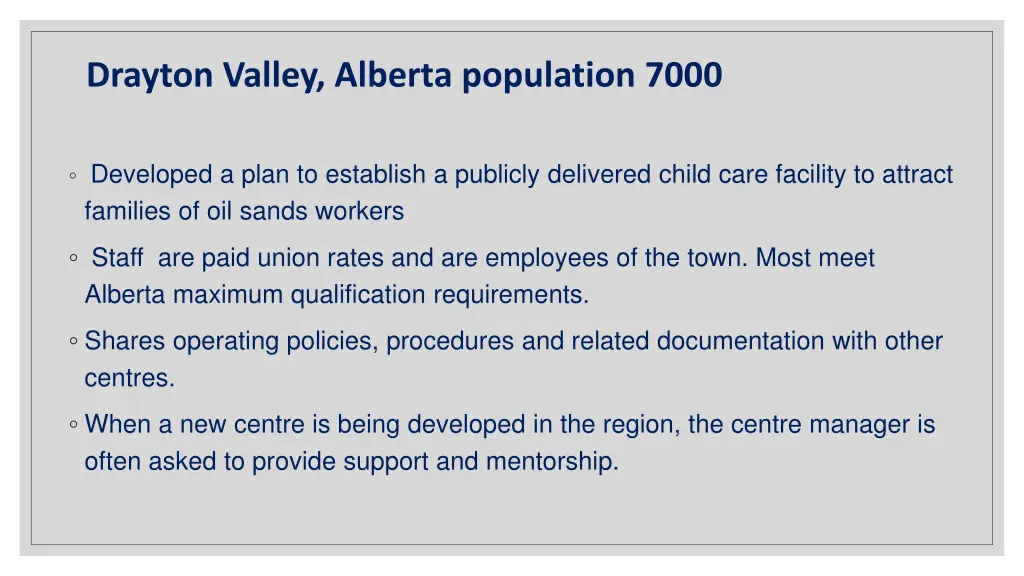 Drayton Valley, Alberta population 7000

◦ Developed a plan to establish a publicly delivered child care facility to attract families of oil sands workers

◦ Staff are paid union rates and are employees of the town. Most meet Alberta maximum qualification requirements.

◦ Shares operating policies, procedures and related documentation with other centres.

◦ When a new centre is being developed in the region, the centre manager is often asked to provide support and mentorship.